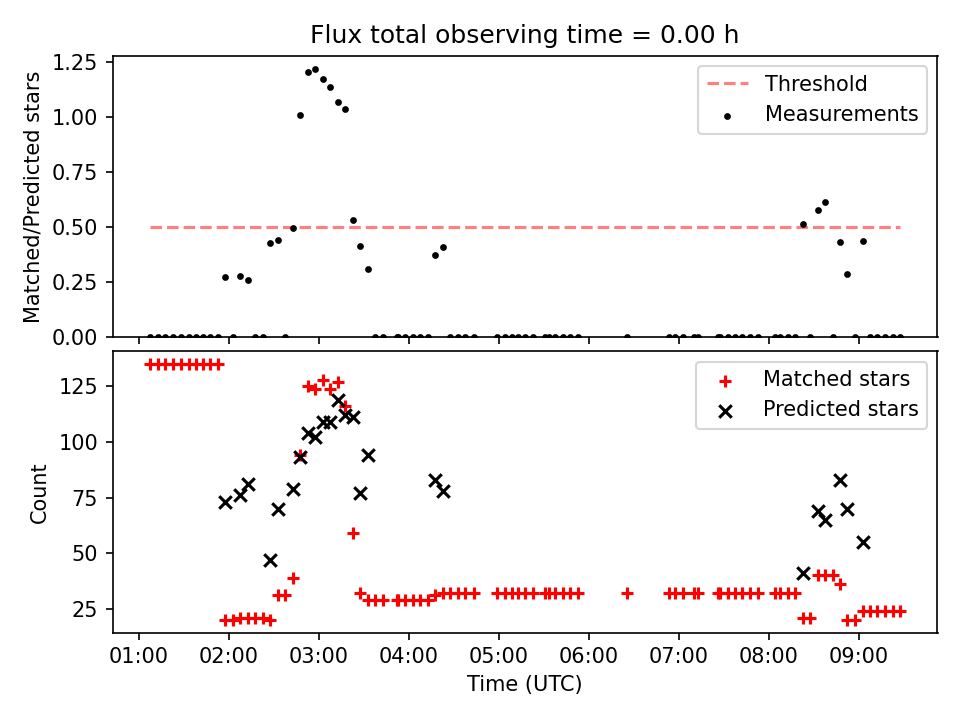 Flux total observing time = 0.00 h

Matched/Predicted stars

1.25
1.00
0.75
0.50
0.25
0.00

Threshold
Measurements

Count

125
100
75
50
25

Matched stars
Predicted stars

01:00 02:00 03:00 04:00 05:00 06:00 07:00 08:00 09:00

Time (UTC)